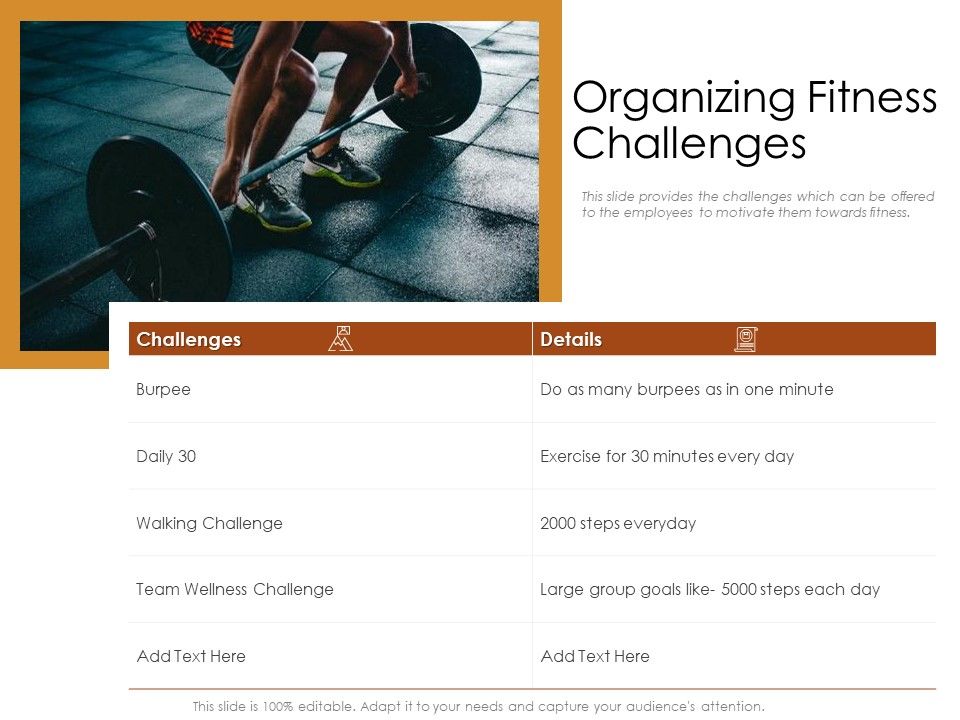 Organizing Fitness Challenges

This slide provides the challenges which can be offered to the employees to motivate them towards fitness.

| Challenges | Details |
|---|---|
| Burpee | Do as many burpees as in one minute |
| Daily 30 | Exercise for 30 minutes every day |
| Walking Challenge | 2000 steps everyday |
| Team Wellness Challenge | Large group goals like- 5000 steps each day |
| Add Text Here | Add Text Here |

This slide is 100% editable. Adapt it to your needs and capture your audience's attention.